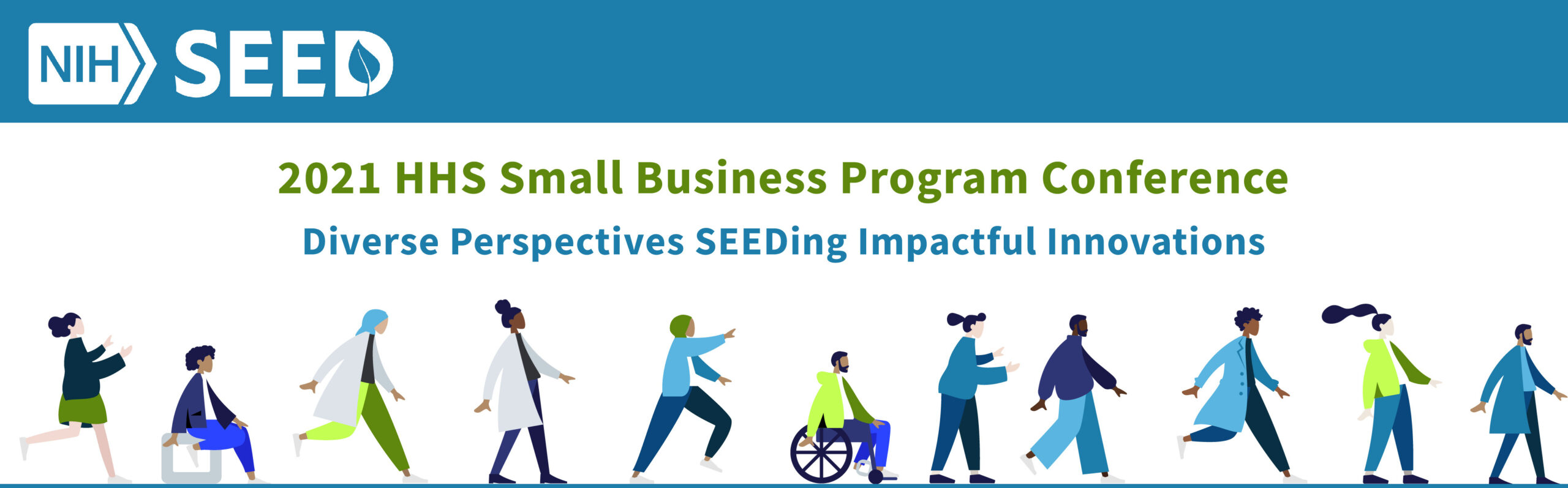 NIH SEED

2021 HHS Small Business Program Conference

Diverse Perspectives SEEDing Impactful Innovations